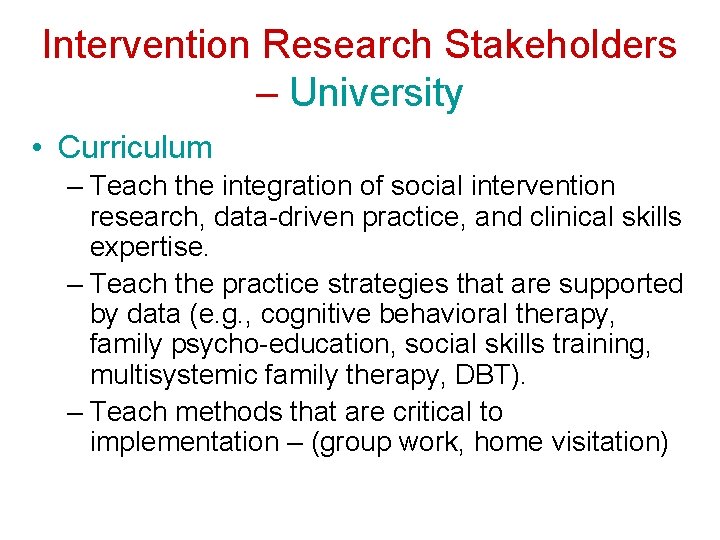 Intervention Research Stakeholders – University

• Curriculum

– Teach the integration of social intervention research, data-driven practice, and clinical skills expertise.

– Teach the practice strategies that are supported by data (e.g., cognitive behavioral therapy, family psycho-education, social skills training, multisystemic family therapy, DBT).

– Teach methods that are critical to implementation – (group work, home visitation)